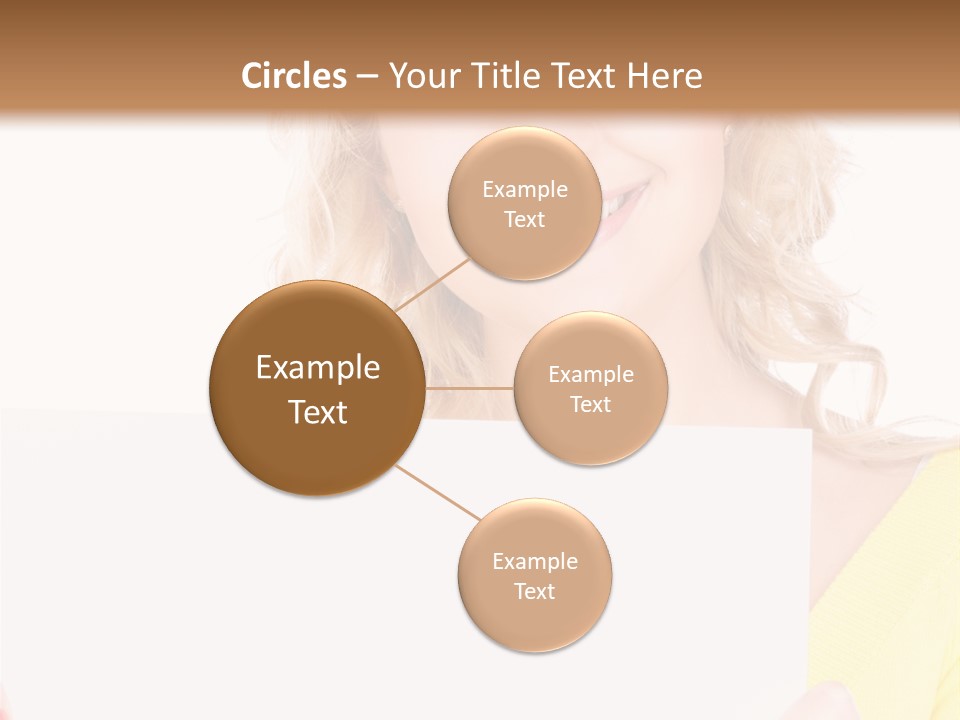 Circles – Your Title Text Here

Example Text

Example Text

Example Text

Example Text